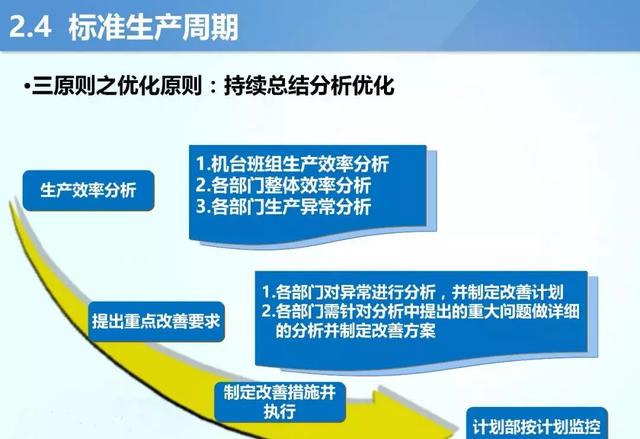 2.4 标准生产周期

•三原则之优化原则：持续总结分析优化

生产效率分析

1.机台班组生产效率分析
2.各部门整体效率分析
3.各部门生产异常分析

提出重点改善要求

1.各部门对异常进行分析，并制定改善计划
2.各部门需针对分析中提出的重大问题做详细的分析并制定改善方案

制定改善措施并执行

计划部按计划监控